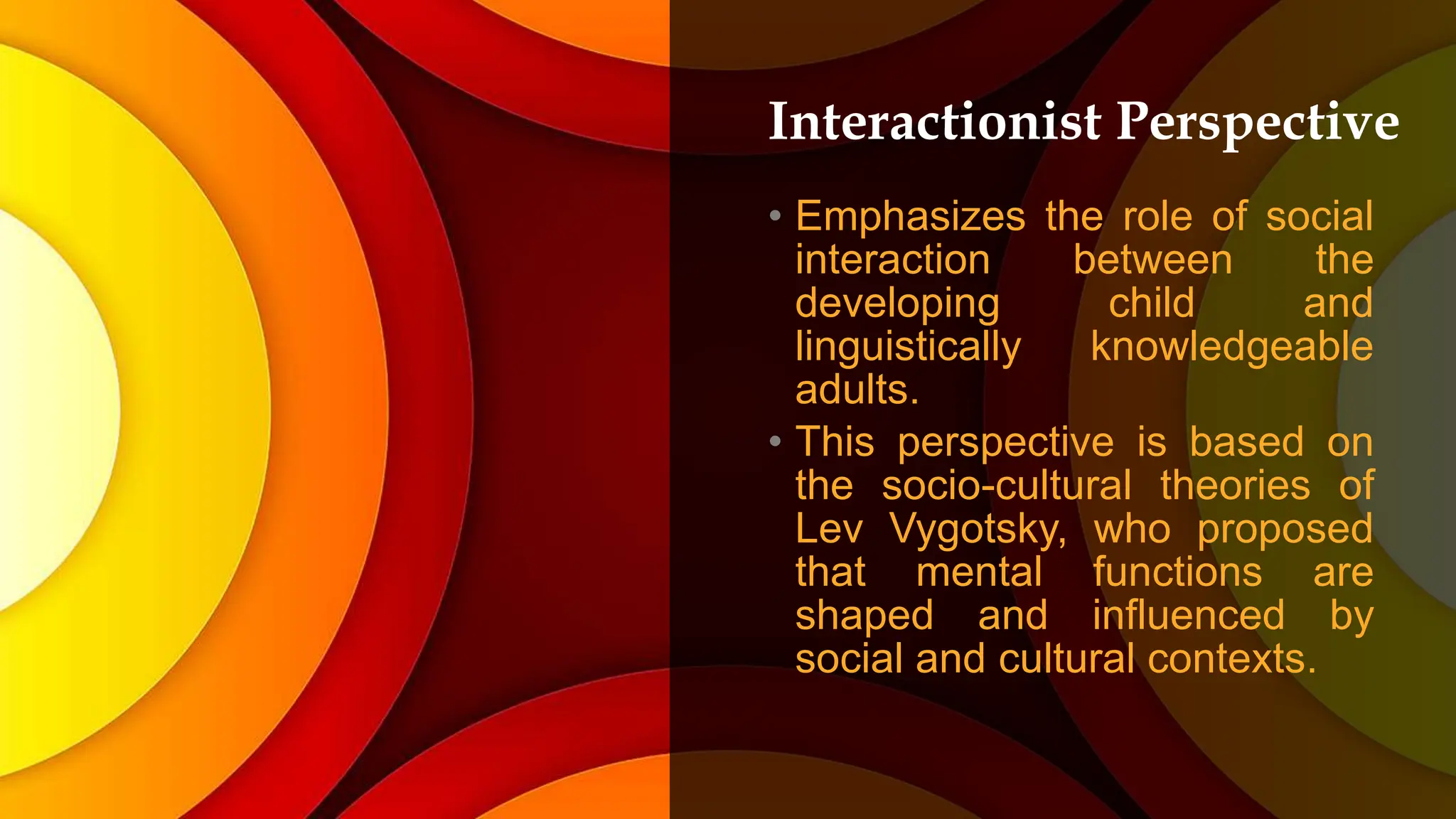 Interactionist Perspective

• Emphasizes the role of social interaction between the developing child and linguistically knowledgeable adults.

• This perspective is based on the socio-cultural theories of Lev Vygotsky, who proposed that mental functions are shaped and influenced by social and cultural contexts.